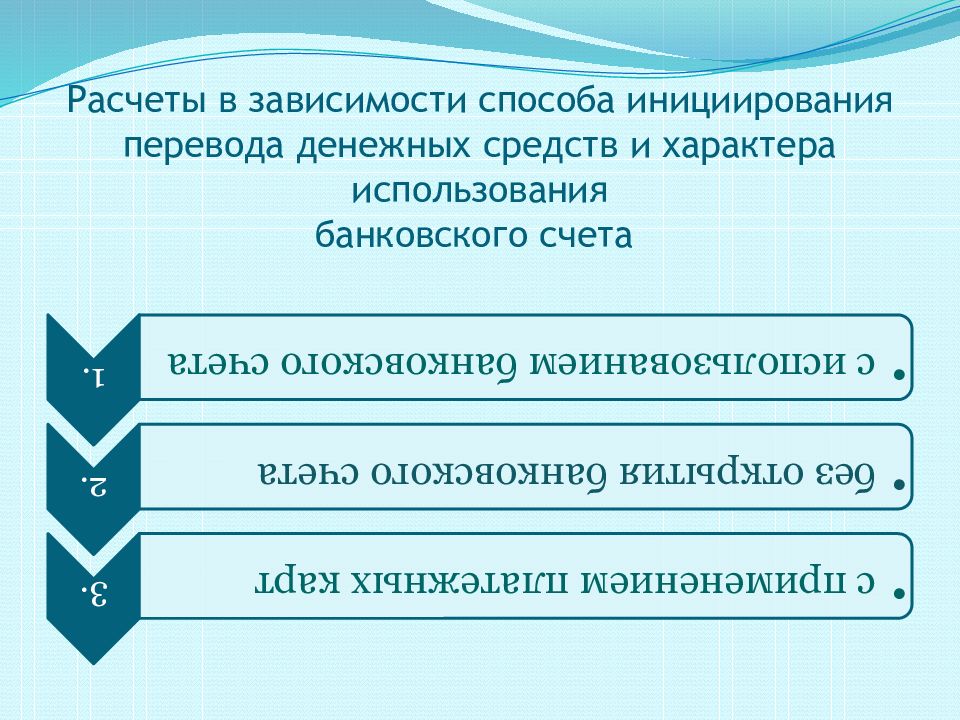 Расчеты в зависимости способа инициирования перевода денежных средств и характера использования
банковского счета

1.

• с использованием банковского счета

2.

• без открытия банковского счета

3.

• с применением платежных карт